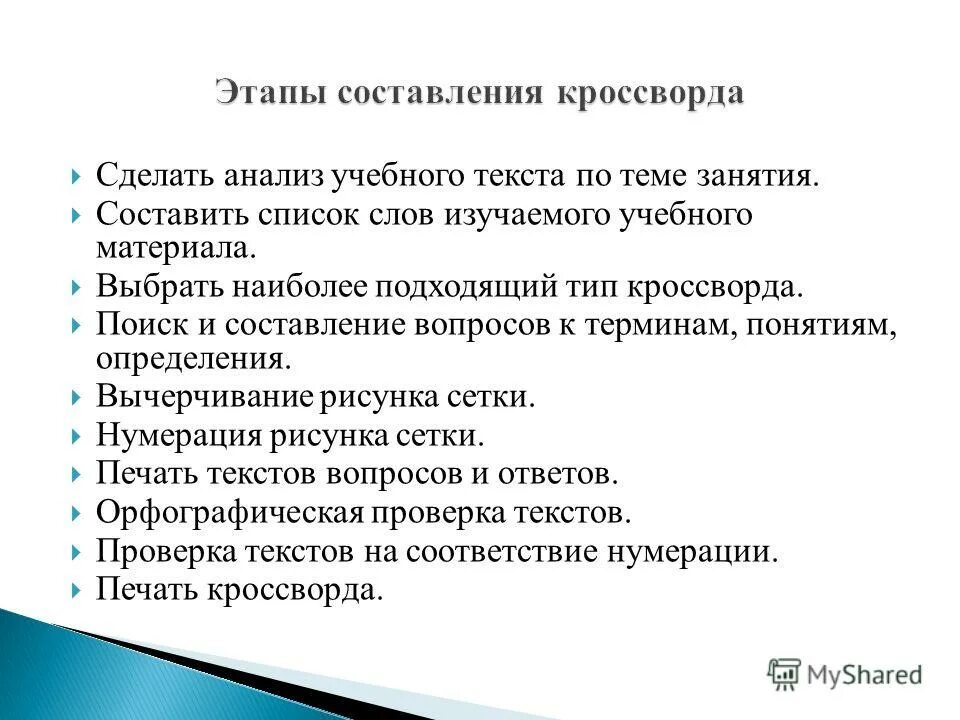 Этапы составления кроссворда

Сделать анализ учебного текста по теме занятия.
Составить список слов изучаемого учебного материала.
Выбрать наиболее подходящий тип кроссворда.
Поиск и составление вопросов к терминам, понятиям, определения.
Вычерчивание рисунка сетки.
Нумерация рисунка сетки.
Печать текстов вопросов и ответов.
Орфографическая проверка текстов.
Проверка текстов на соответствие нумерации.
Печать кроссворда.

MyShared